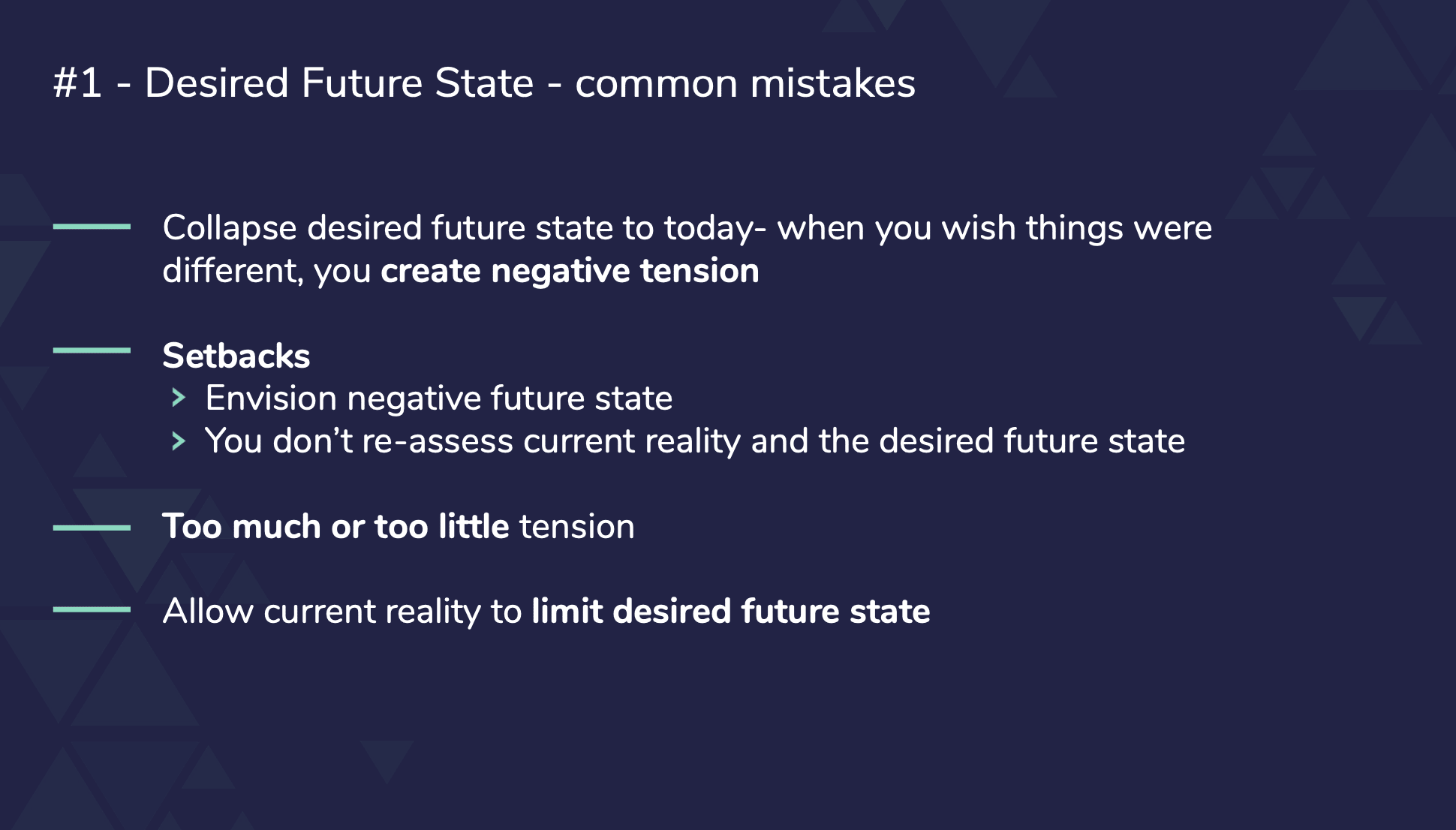 #1 - Desired Future State - common mistakes

Collapse desired future state to today- when you wish things were different, you create negative tension

Setbacks
Envision negative future state
You don't re-assess current reality and the desired future state

Too much or too little tension

Allow current reality to limit desired future state